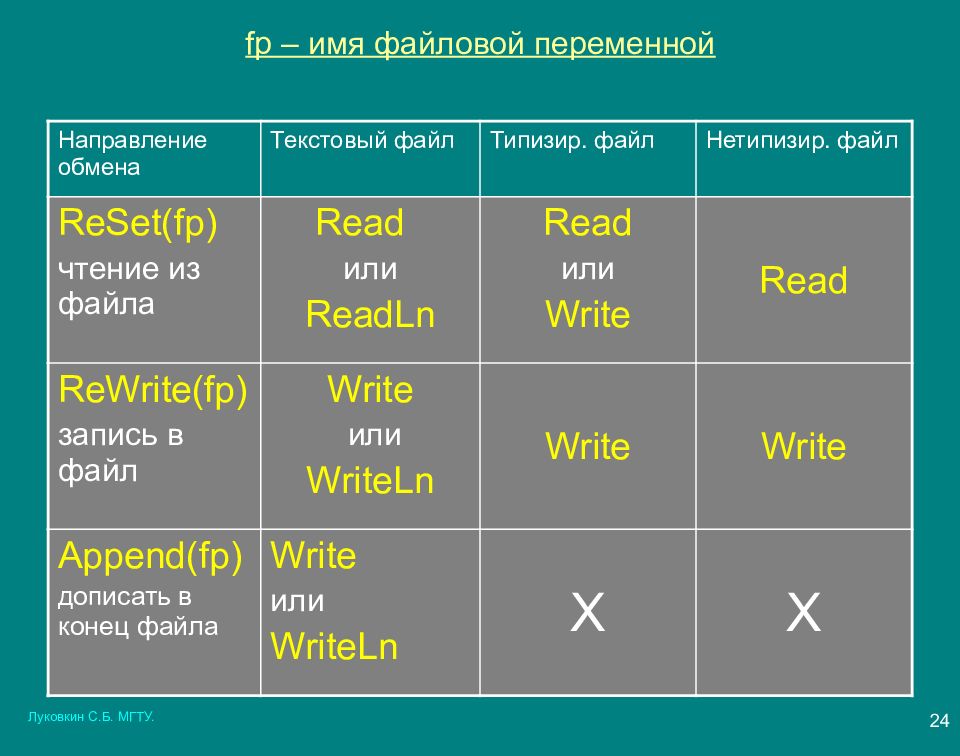 fp – имя файловой переменной

| Направление обмена | Текстовый файл | Типизир. файл | Нетипизир. файл |
|---|---|---|---|
| ReSet(fp) чтение из файла | Read или ReadLn | Read или Write | Read |
| ReWrite(fp) запись в файл | Write или WriteLn | Write | Write |
| Append(fp) дописать в конец файла | Write или WriteLn | X | X |

Луковкин С.Б. МГТУ.

24